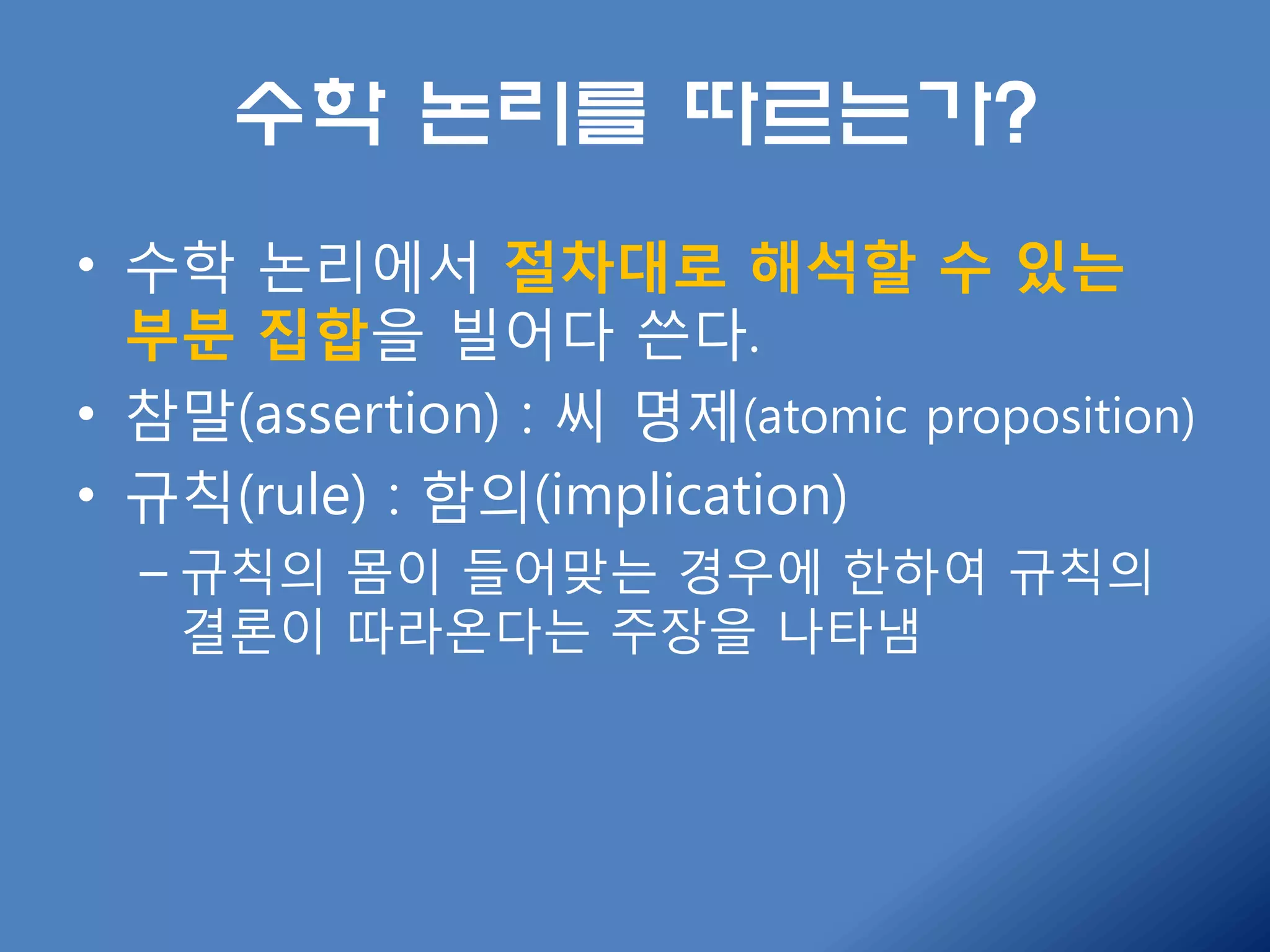 수학 논리를 따르는가?

• 수학 논리에서 절차대로 해석할 수 있는 부분 집합을 빌어다 쓴다.
• 참말(assertion) : 씨 명제(atomic proposition)
• 규칙(rule) : 함의(implication)
– 규칙의 몸이 들어맞는 경우에 한하여 규칙의 결론이 따라온다는 주장을 나타냄